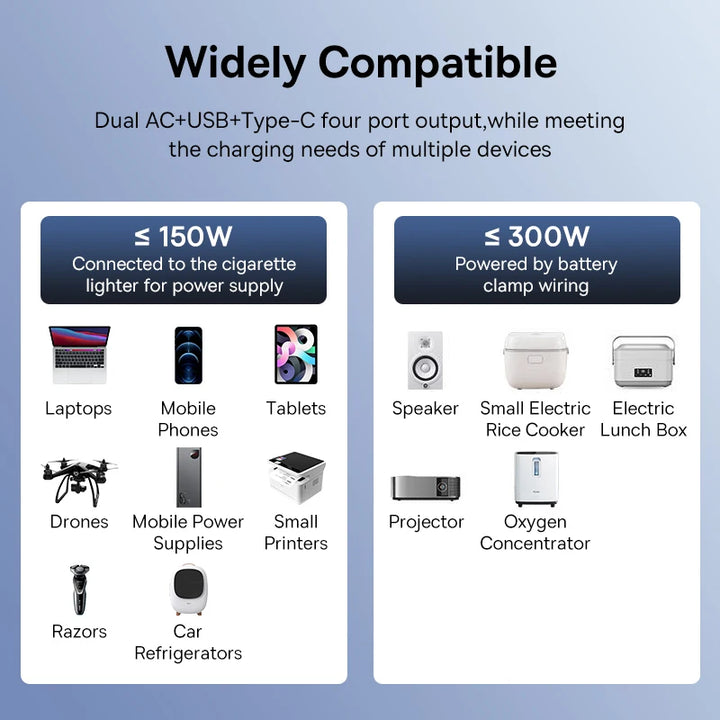 Widely Compatible

Dual AC+USB+Type-C four port output,while meeting the charging needs of multiple devices

≤ 150W
Connected to the cigarette lighter for power supply

Laptops
Mobile Phones
Tablets
Drones
Mobile Power Supplies
Small Printers
Razors
Car Refrigerators

≤ 300W
Powered by battery clamp wiring

Speaker
Small Electric Rice Cooker
Electric Lunch Box
Projector
Oxygen Concentrator